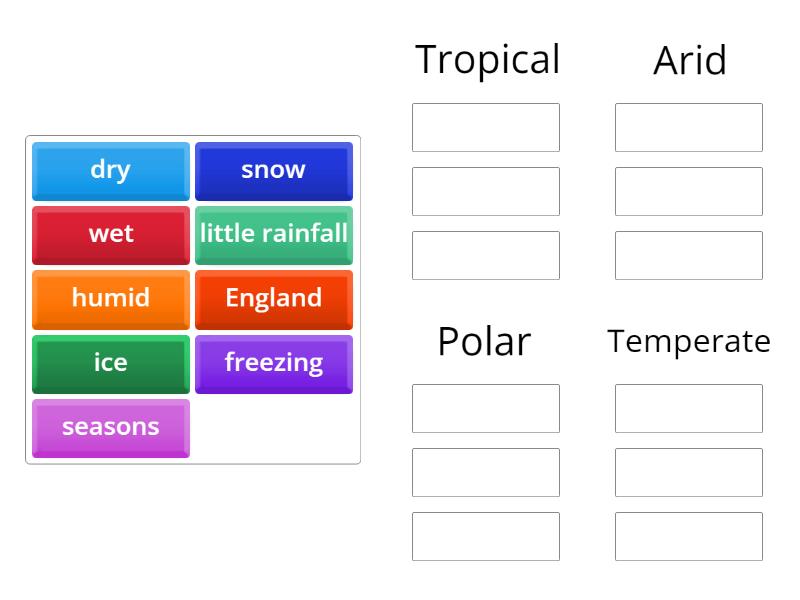 dry
snow
wet
little rainfall
humid
England
ice
freezing
seasons

Tropical
Arid
Polar
Temperate